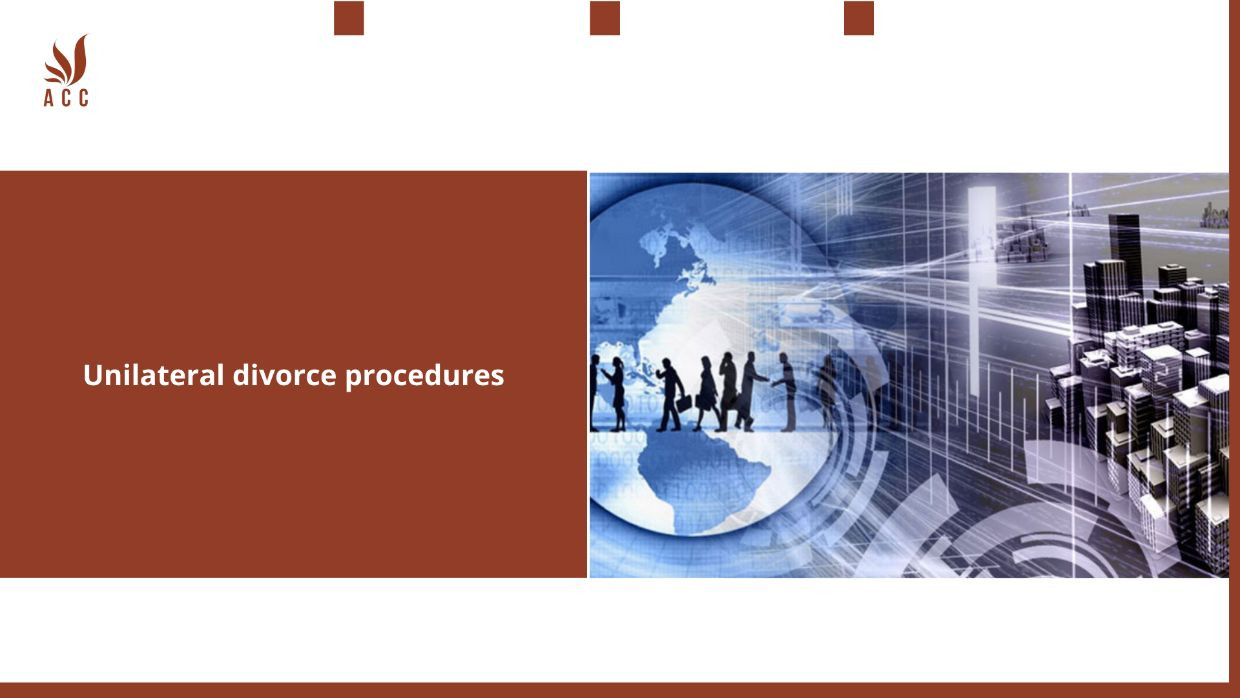 ACC

Unilateral divorce procedures